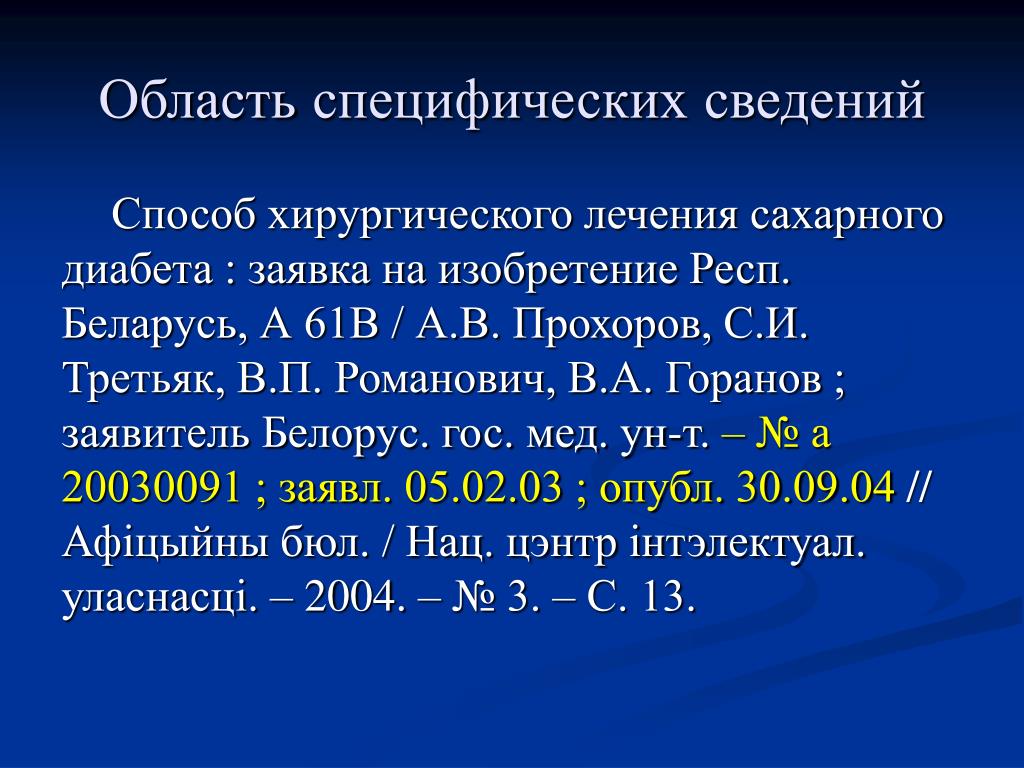 Область специфических сведений

Способ хирургического лечения сахарного диабета : заявка на изобретение Респ. Беларусь, А 61В / А.В. Прохоров, С.И. Третьяк, В.П. Романович, В.А. Горанов ; заявитель Белорус. гос. мед. ун-т. – № а 20030091 ; заявл. 05.02.03 ; опубл. 30.09.04 // Афіцыйны бюл. / Нац. цэнтр інтэлектуал. уласнасці. – 2004. – № 3. – С. 13.